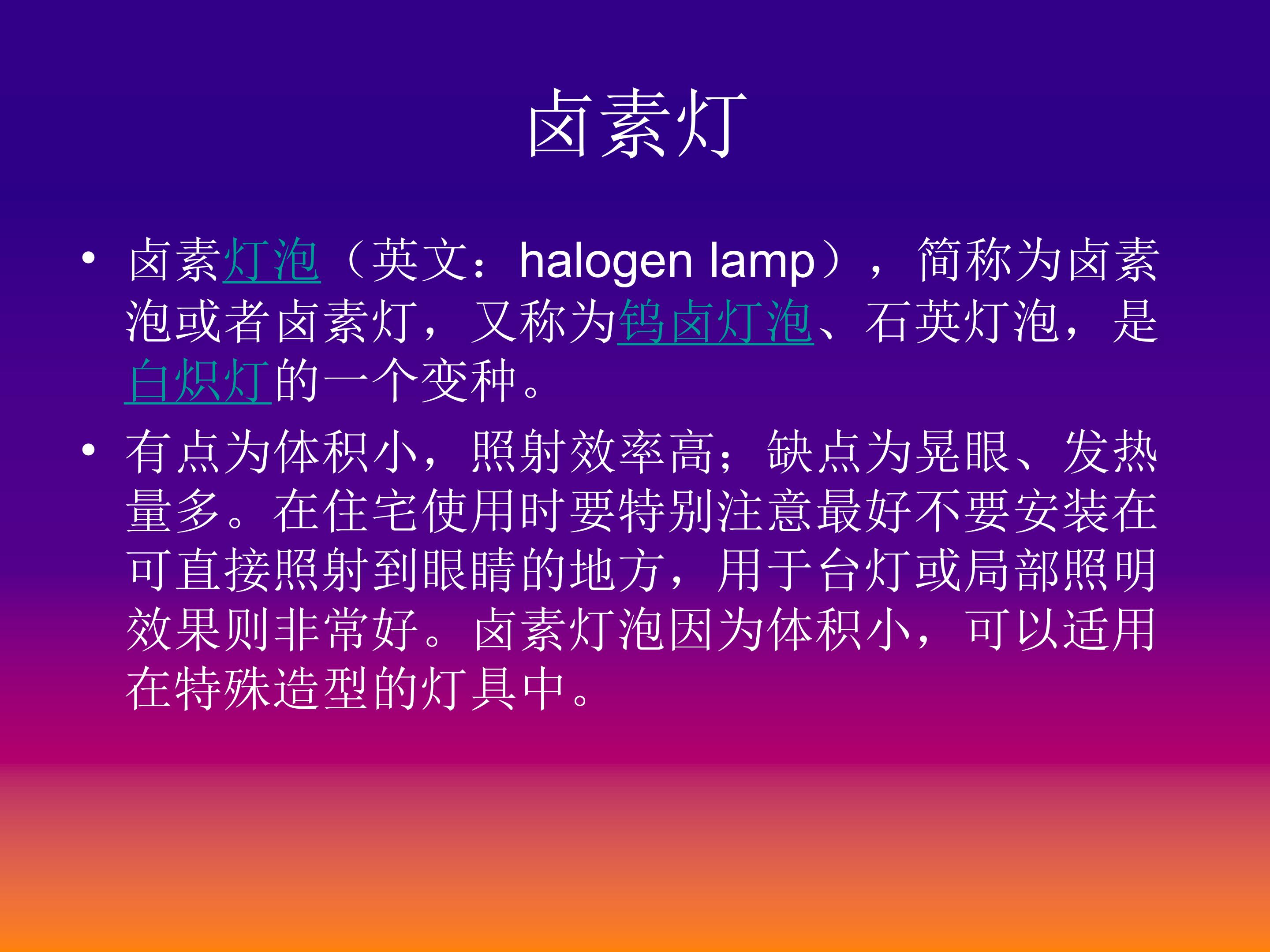 卤素灯

• 卤素灯泡（英文：halogen lamp），简称为卤素泡或者卤素灯，又称为钨卤灯泡、石英灯泡，是白炽灯的一个变种。

• 有点为体积小，照射效率高；缺点为晃眼、发热量多。在住宅使用时要特别注意最好不要安装在可直接照射到眼睛的地方，用于台灯或局部照明效果则非常好。卤素灯泡因为体积小，可以适用在特殊造型的灯具中。